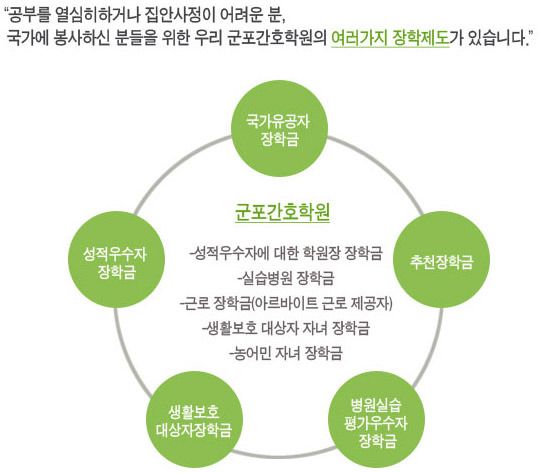 "공부를 열심히하거나 집안사정이 어려운 분,
국가에 봉사하신 분들을 위한 우리 군포간호학원의 여러가지 장학제도가 있습니다."

국가유공자
장학금

성적우수자
장학금

군포간호학원

-성적우수자에 대한 학원장 장학금
-실습병원 장학금
-근로 장학금(아르바이트 근로 제공자)
-생활보호 대상자 자녀 장학금
-농어민 자녀 장학금

추천장학금

생활보호
대상자장학금

병원실습
평가우수자
장학금